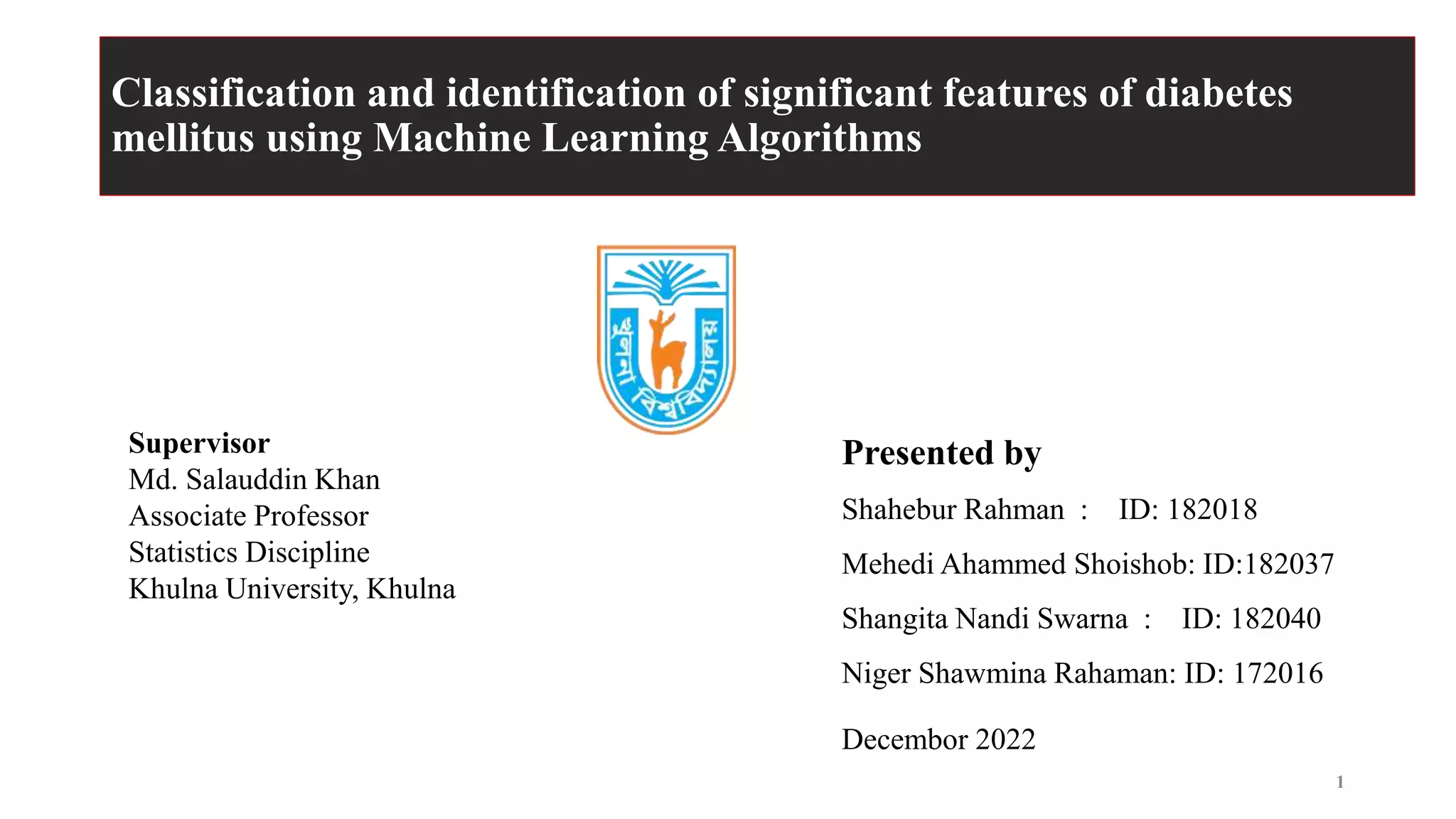 Classification and identification of significant features of diabetes mellitus using Machine Learning Algorithms

খুলনা বিশ্ববিদ্যালয়

Supervisor
Md. Salauddin Khan
Associate Professor
Statistics Discipline
Khulna University, Khulna

Presented by

Shahebur Rahman : ID: 182018

Mehedi Ahammed Shoishob: ID:182037

Shangita Nandi Swarna : ID: 182040

Niger Shawmina Rahaman: ID: 172016

Decembor 2022

1